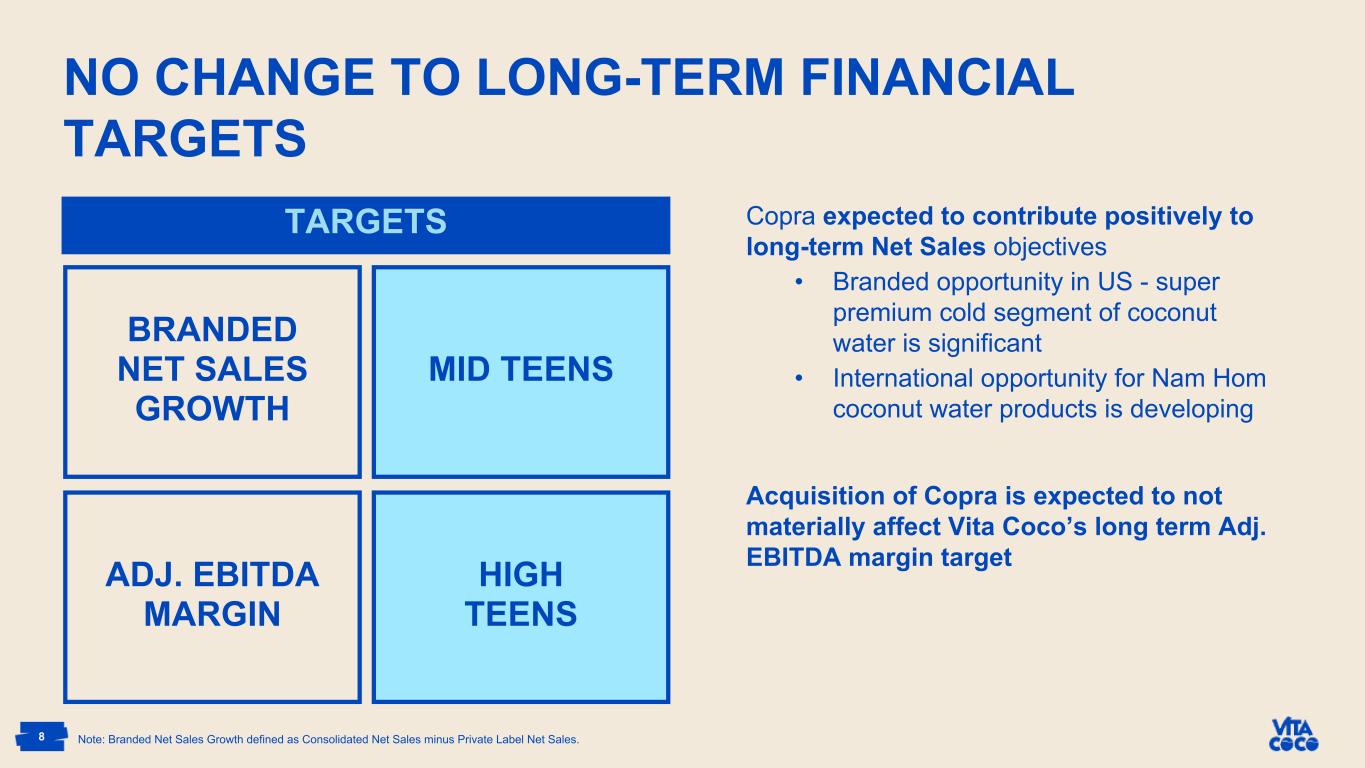 NO CHANGE TO LONG-TERM FINANCIAL TARGETS

TARGETS

| BRANDED NET SALES GROWTH | MID TEENS |
|---|---|
| ADJ. EBITDA MARGIN | HIGH TEENS |

Copra expected to contribute positively to long-term Net Sales objectives

• Branded opportunity in US - super premium cold segment of coconut water is significant
• International opportunity for Nam Hom coconut water products is developing

Acquisition of Copra is expected to not materially affect Vita Coco's long term Adj. EBITDA margin target

8

Note: Branded Net Sales Growth defined as Consolidated Net Sales minus Private Label Net Sales.

VITA COCO